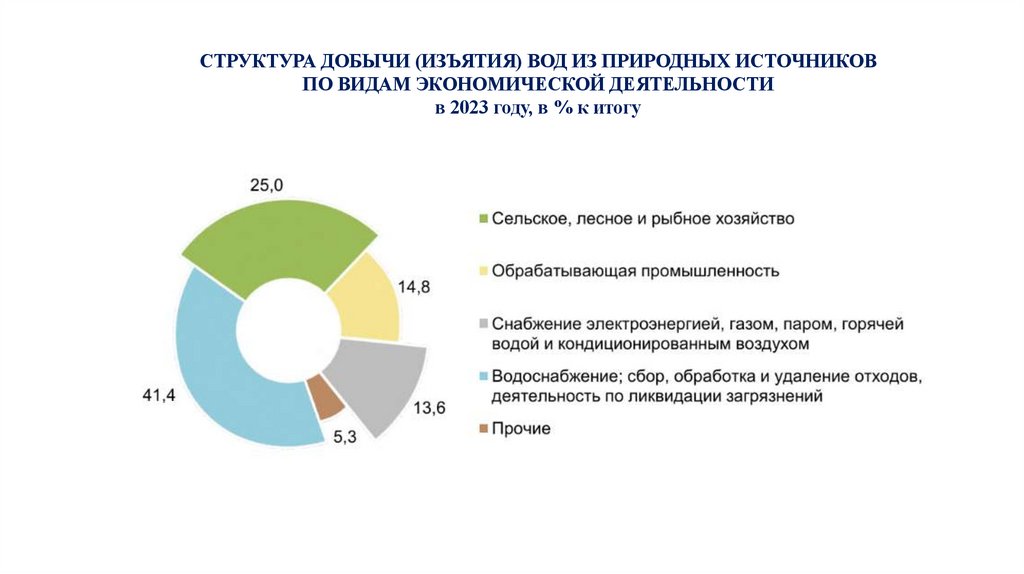 СТРУКТУРА ДОБЫЧИ (ИЗЪЯТИЯ) ВОД ИЗ ПРИРОДНЫХ ИСТОЧНИКОВ ПО ВИДАМ ЭКОНОМИЧЕСКОЙ ДЕЯТЕЛЬНОСТИ
в 2023 году, в % к итогу

25,0
14,8
13,6
5,3
41,4

Сельское, лесное и рыбное хозяйство
Обрабатывающая промышленность
Снабжение электроэнергией, газом, паром, горячей водой и кондиционированным воздухом
Водоснабжение; сбор, обработка и удаление отходов, деятельность по ликвидации загрязнений
Прочие